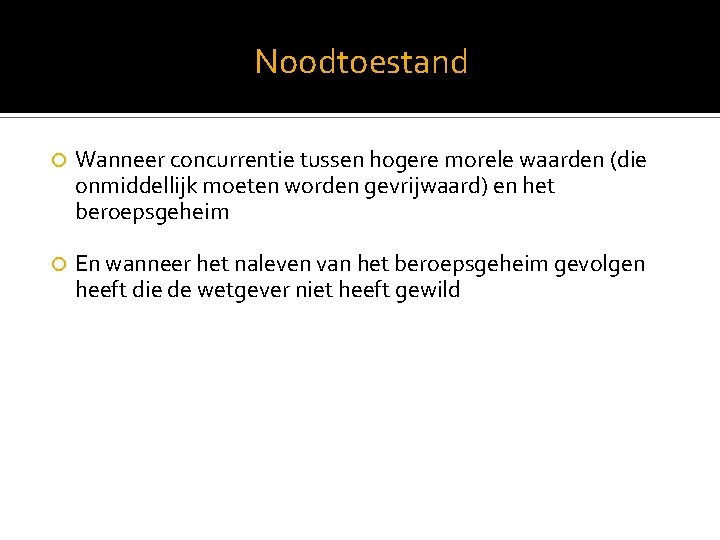 Noodtoestand

Wanneer concurrentie tussen hogere morele waarden (die onmiddellijk moeten worden gevrijwaard) en het beroepsgeheim

En wanneer het naleven van het beroepsgeheim gevolgen heeft die de wetgever niet heeft gewild